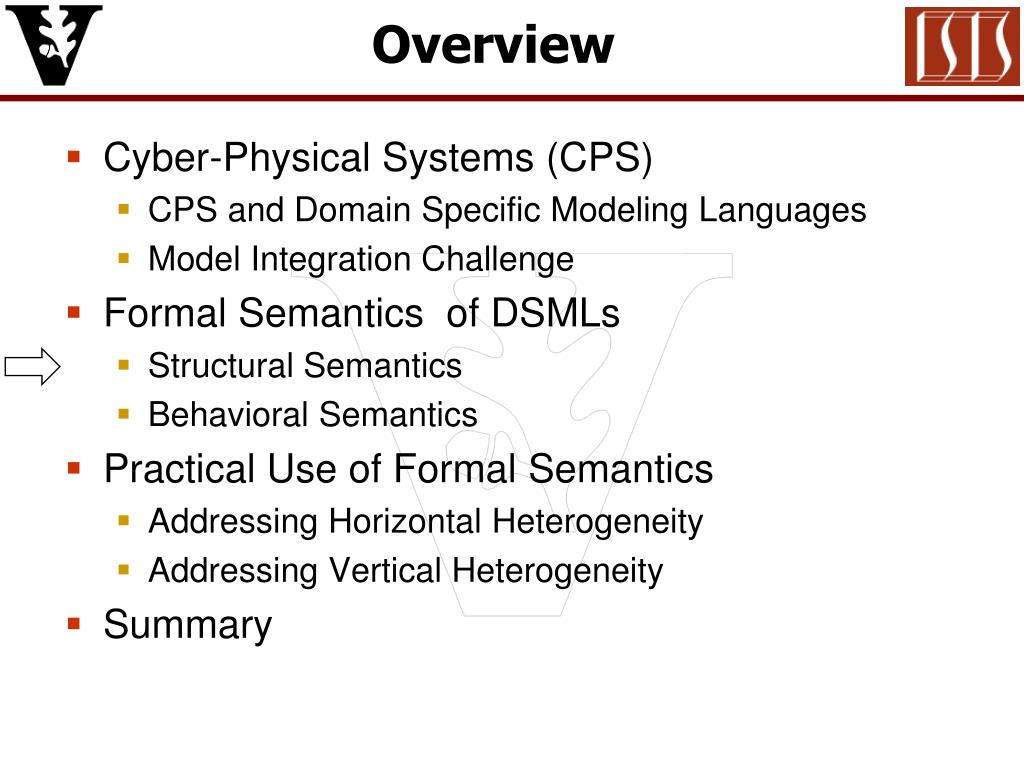 Overview

ISIS

- Cyber-Physical Systems (CPS)
  - CPS and Domain Specific Modeling Languages
  - Model Integration Challenge
- Formal Semantics of DSMLs
  - Structural Semantics
  - Behavioral Semantics
- Practical Use of Formal Semantics
  - Addressing Horizontal Heterogeneity
  - Addressing Vertical Heterogeneity
- Summary